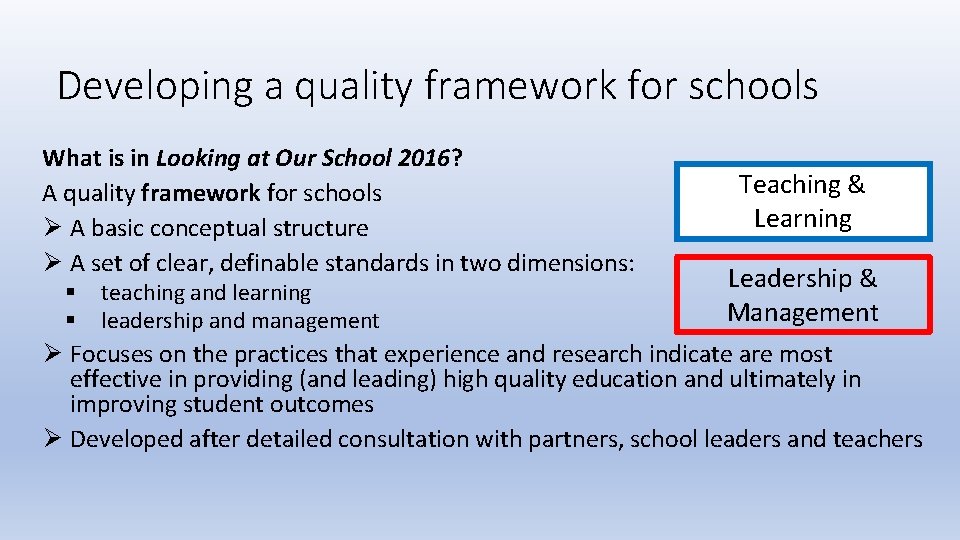 Developing a quality framework for schools

What is in Looking at Our School 2016?

A quality framework for schools

➢ A basic conceptual structure

➢ A set of clear, definable standards in two dimensions:

▪ teaching and learning

▪ leadership and management

➢ Focuses on the practices that experience and research indicate are most effective in providing (and leading) high quality education and ultimately in improving student outcomes

➢ Developed after detailed consultation with partners, school leaders and teachers

Teaching & Learning

Leadership & Management